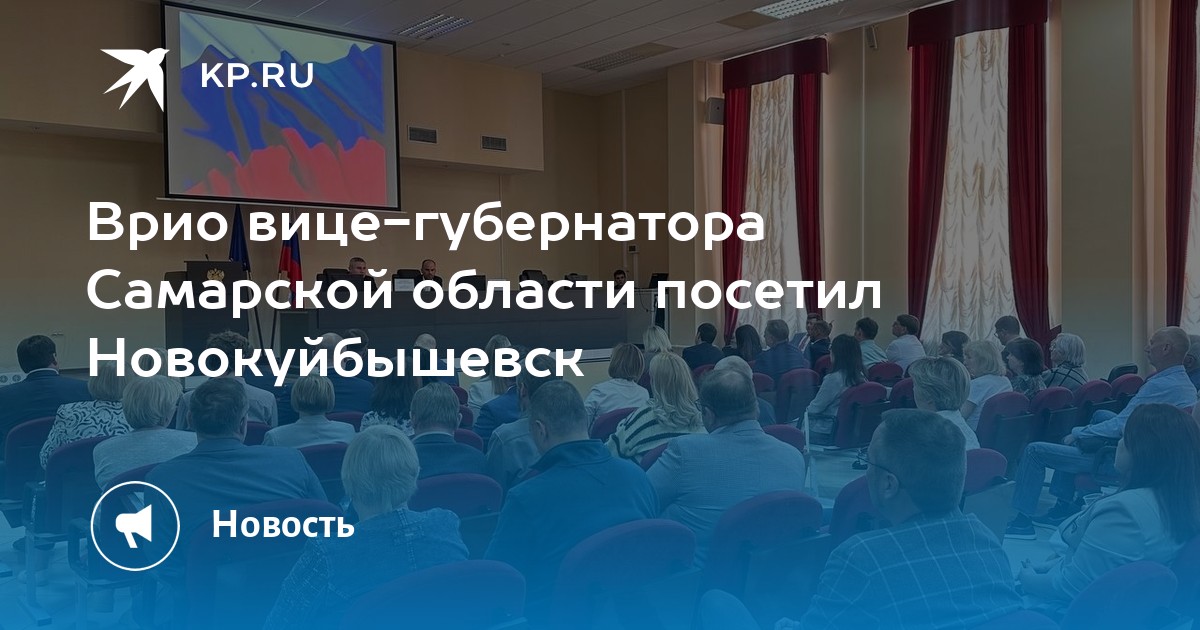 KP.RU

Врио вице-губернатора Самарской области посетил Новокуйбышевск

Новость